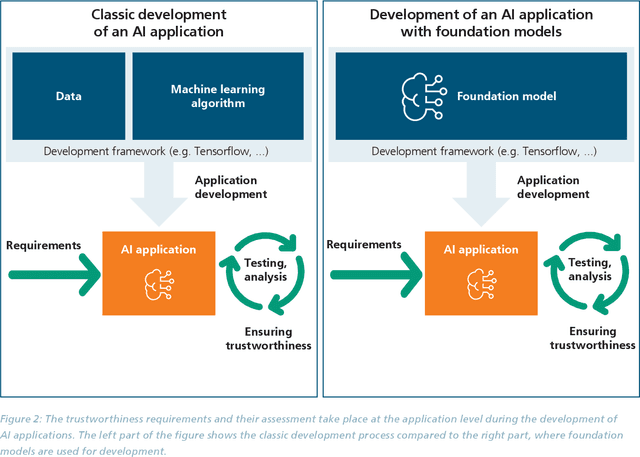 Classic development of an AI application

Data

Machine learning algorithm

Development framework (e.g. Tensorflow, ...)

Application development

Requirements

AI application

Testing, analysis

Ensuring trustworthiness

Development of an AI application with foundation models

Foundation model

Development framework (e.g. Tensorflow, ...)

Application development

Requirements

AI application

Testing, analysis

Ensuring trustworthiness

Figure 2: The trustworthiness requirements and their assessment take place at the application level during the development of AI applications. The left part of the figure shows the classic development process compared to the right part, where foundation models are used for development.